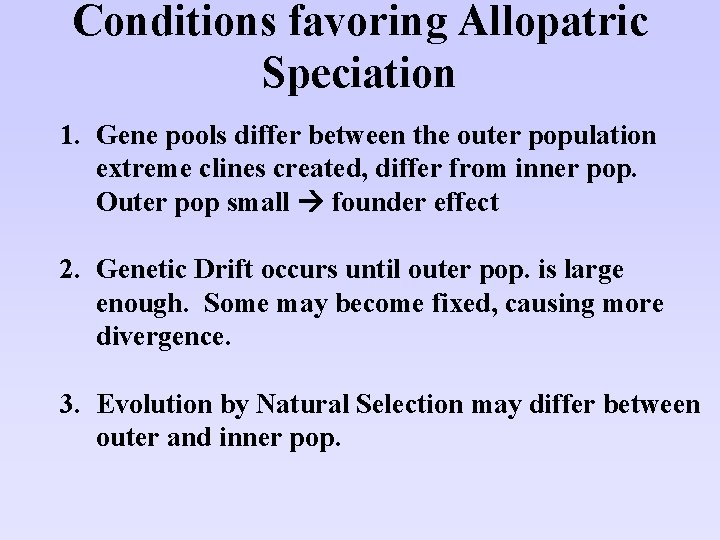 Conditions favoring Allopatric Speciation

1. Gene pools differ between the outer population extreme clines created, differ from inner pop. Outer pop small → founder effect

2. Genetic Drift occurs until outer pop. is large enough. Some may become fixed, causing more divergence.

3. Evolution by Natural Selection may differ between outer and inner pop.